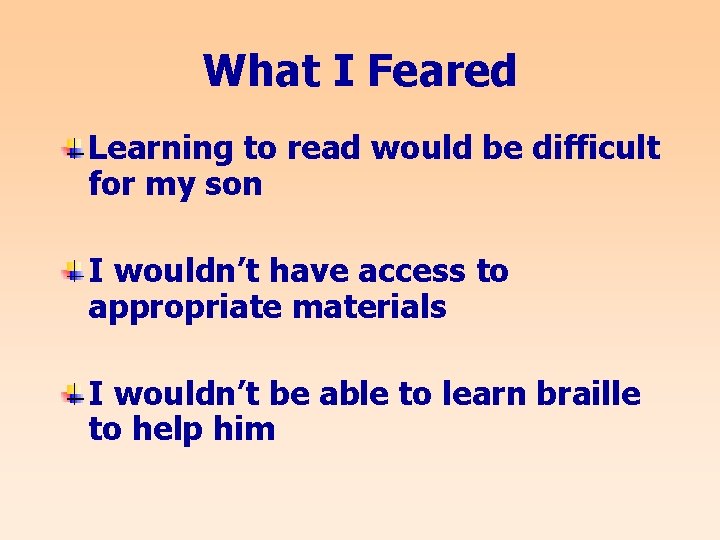 What I Feared

Learning to read would be difficult for my son

I wouldn’t have access to appropriate materials

I wouldn’t be able to learn braille to help him